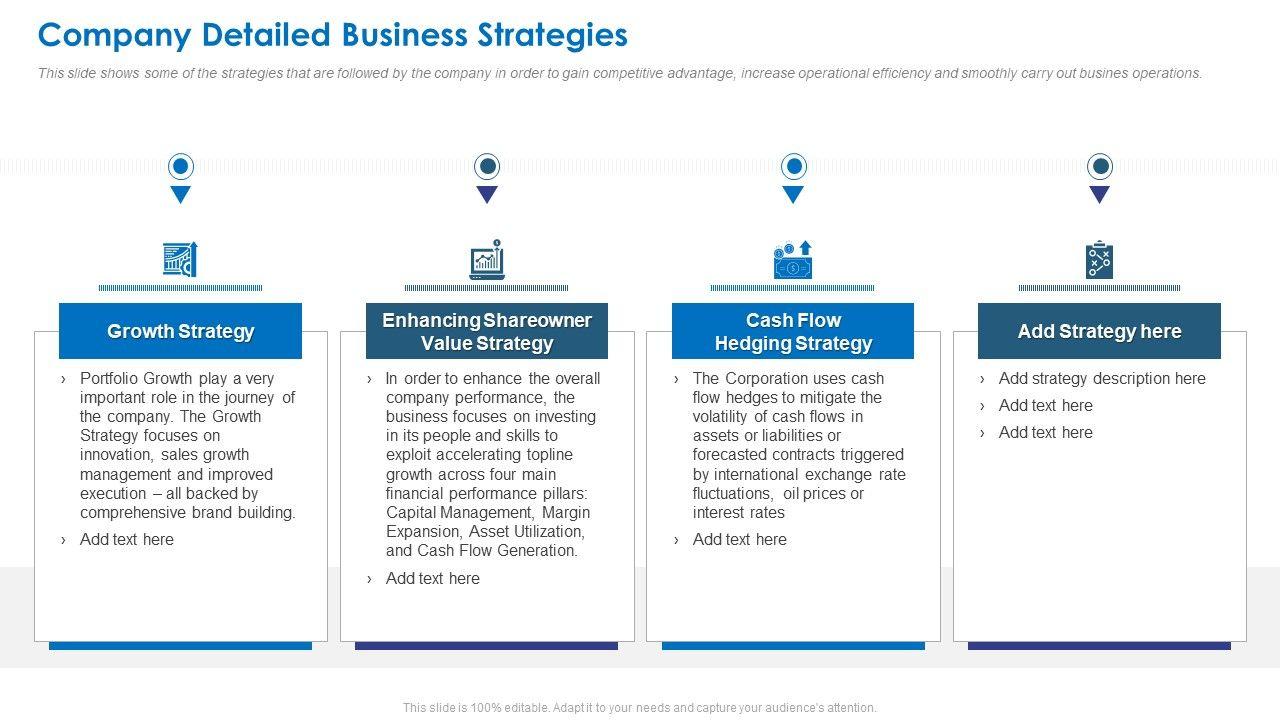 Company Detailed Business Strategies

This slide shows some of the strategies that are followed by the company in order to gain competitive advantage, increase operational efficiency and smoothly carry out busines operations.

Growth Strategy

› Portfolio Growth play a very important role in the journey of the company. The Growth Strategy focuses on innovation, sales growth management and improved execution – all backed by comprehensive brand building.

› Add text here

Enhancing Shareowner Value Strategy

› In order to enhance the overall company performance, the business focuses on investing in its people and skills to exploit accelerating topline growth across four main financial performance pillars: Capital Management, Margin Expansion, Asset Utilization, and Cash Flow Generation.

› Add text here

Cash Flow Hedging Strategy

› The Corporation uses cash flow hedges to mitigate the volatility of cash flows in assets or liabilities or forecasted contracts triggered by international exchange rate fluctuations, oil prices or interest rates

› Add text here

Add Strategy here

› Add strategy description here

› Add text here

› Add text here

This slide is 100% editable. Adapt it to your needs and capture your audience's attention.